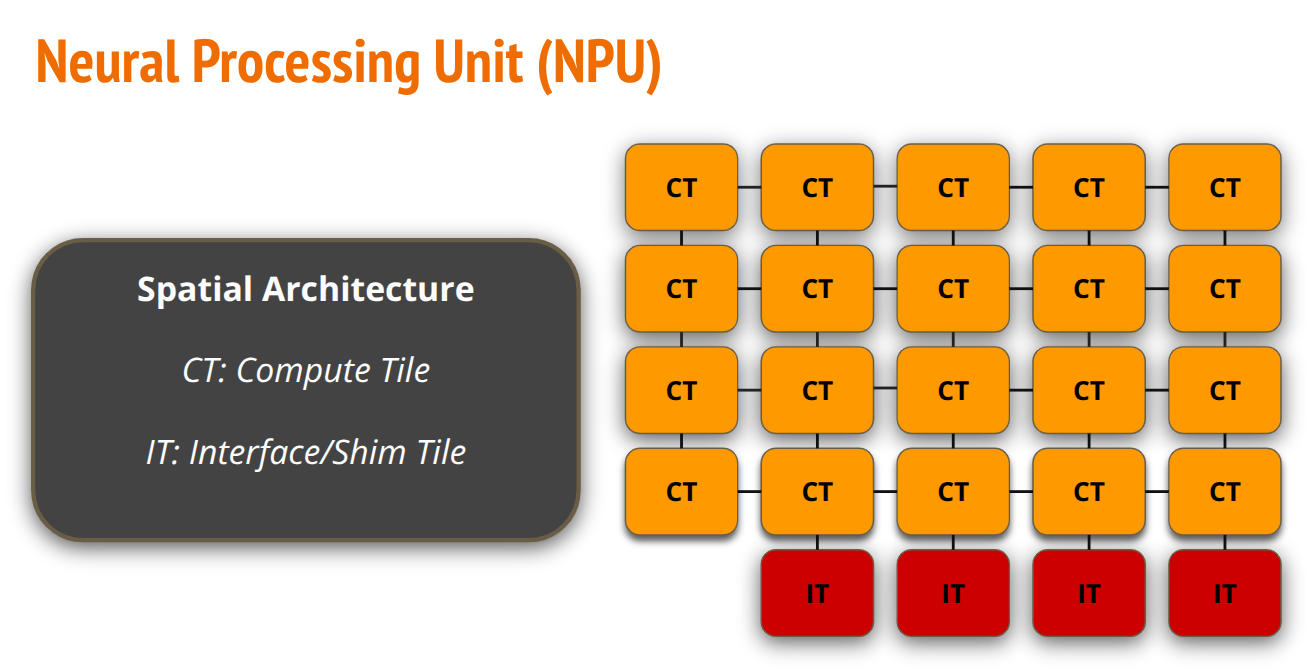 Neural Processing Unit (NPU)

Spatial Architecture

CT: Compute Tile

IT: Interface/Shim Tile

CT CT CT CT CT
CT CT CT CT CT
CT CT CT CT CT
CT CT CT CT CT
IT IT IT IT